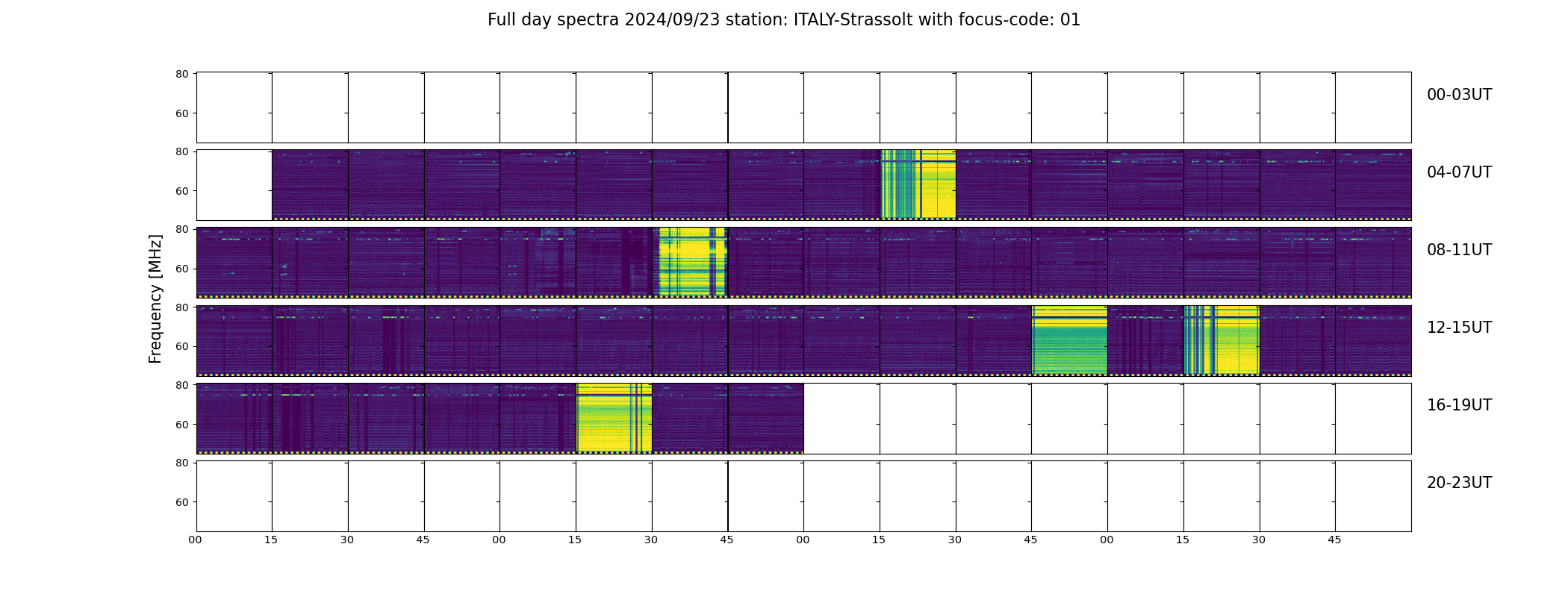 Full day spectra 2024/09/23 station: ITALY-Strassolt with focus-code: 01

Frequency [MHz]

80
60
00-03UT

80
60
04-07UT

80
60
08-11UT

80
60
12-15UT

80
60
16-19UT

80
60
20-23UT

00 15 30 45 00 15 30 45 00 15 30 45 00 15 30 45